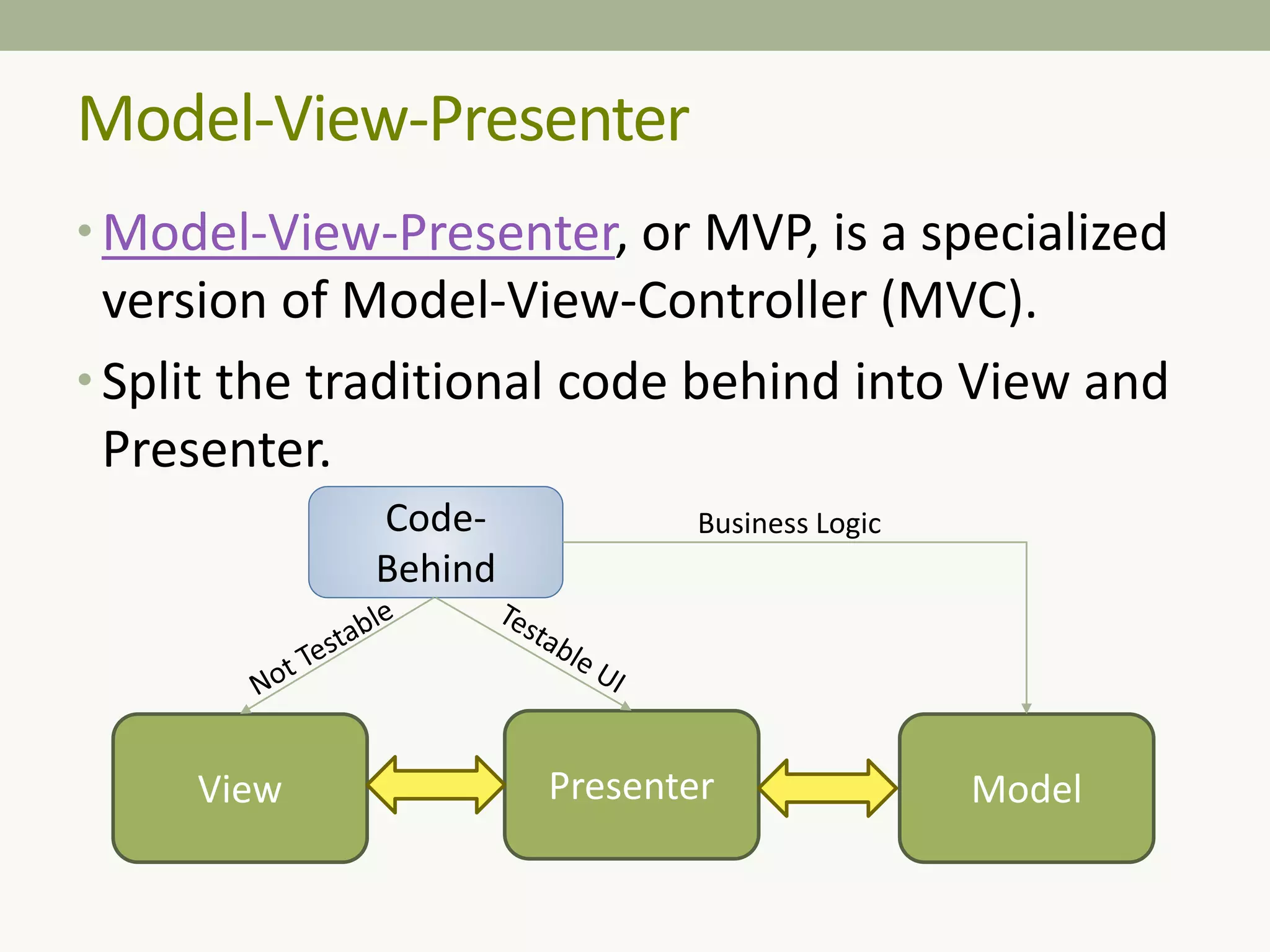 Model-View-Presenter

• Model-View-Presenter, or MVP, is a specialized version of Model-View-Controller (MVC).

• Split the traditional code behind into View and Presenter.

Code-Behind

Business Logic

Not Testable

Testable UI

View

Presenter

Model